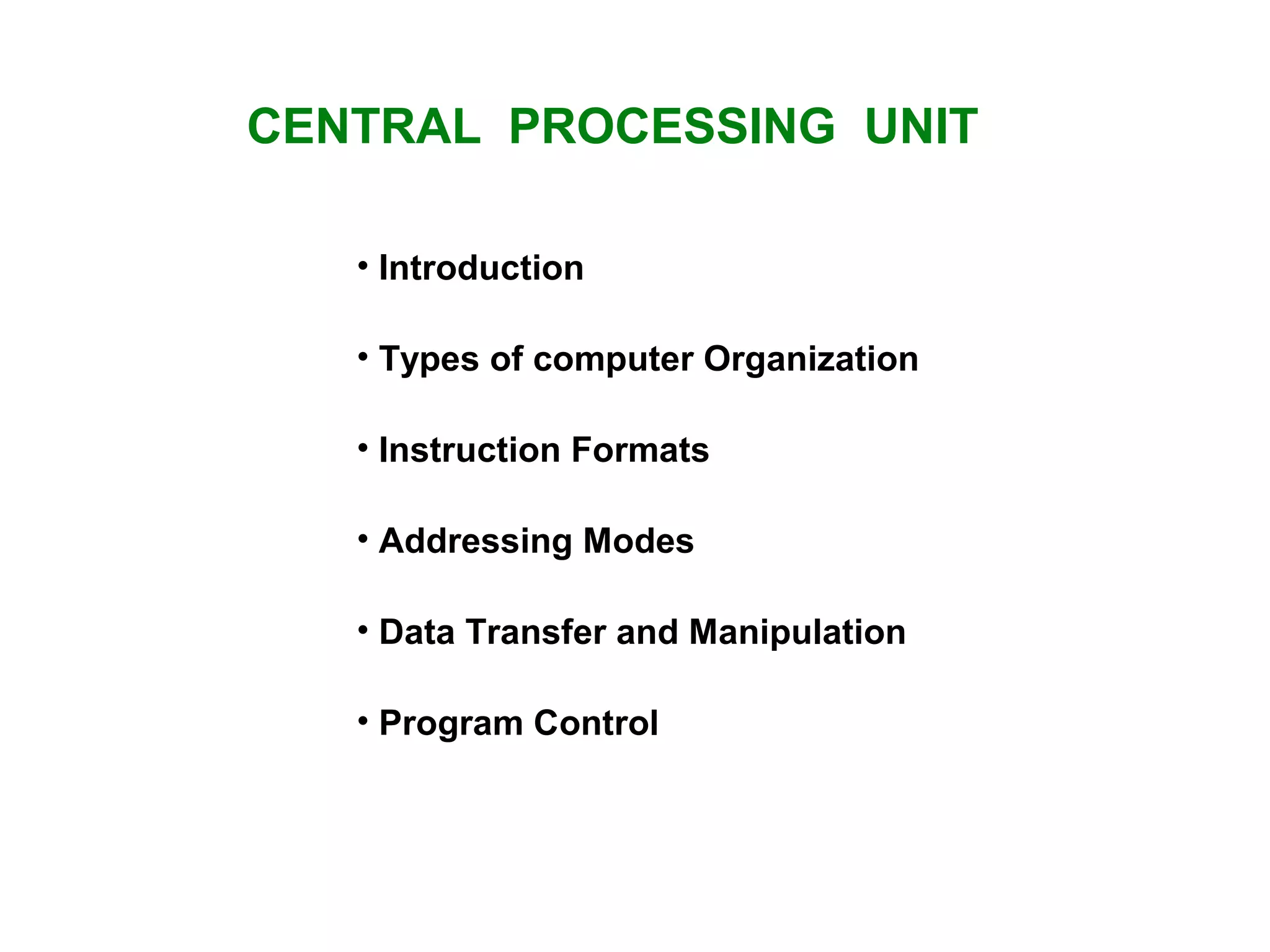 CENTRAL PROCESSING UNIT

• Introduction

• Types of computer Organization

• Instruction Formats

• Addressing Modes

• Data Transfer and Manipulation

• Program Control